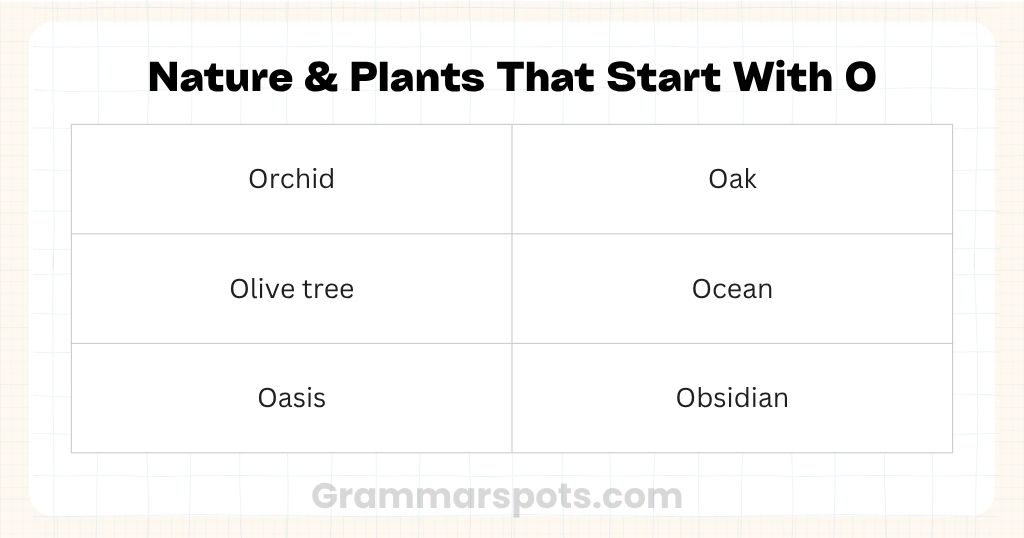 Nature & Plants That Start With O

| Orchid | Oak |
|---|---|
| Olive tree | Ocean |
| Oasis | Obsidian |

Grammarspots.com